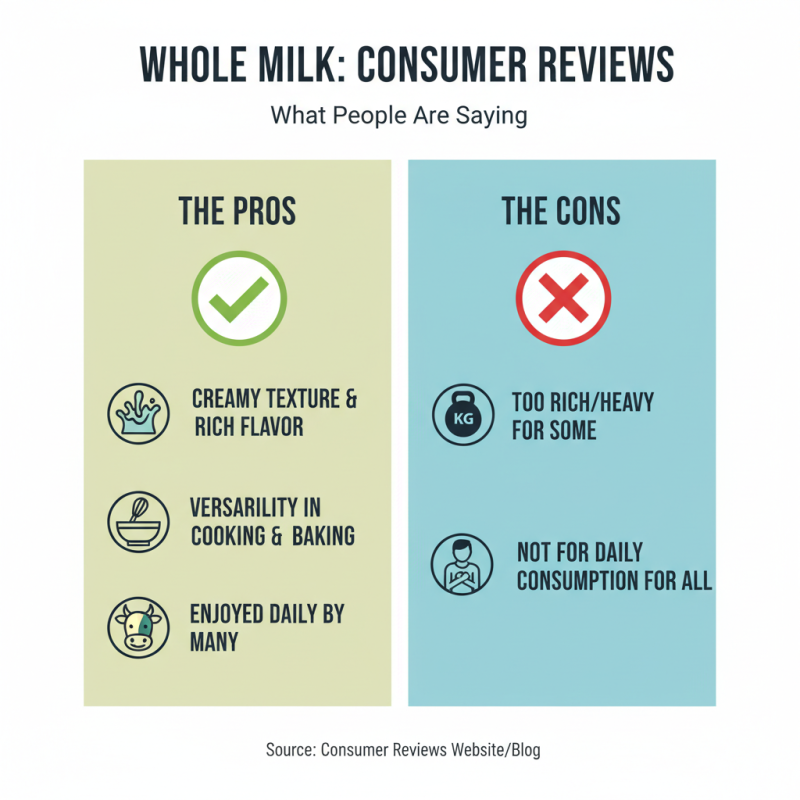 WHOLE MILK: CONSUMER REVIEWS

What People Are Saying

THE PROS

CREAMY TEXTURE & RICH FLAVOR

VERSARILITY IN COOKING & BAKING

ENJOYED DAILY BY MANY

THE CONS

KG

TOO RICH/HEAVY FOR SOME

NOT FOR DAILY CONSUMPTION FOR ALL

Source: Consumer Reviews Website/Blog